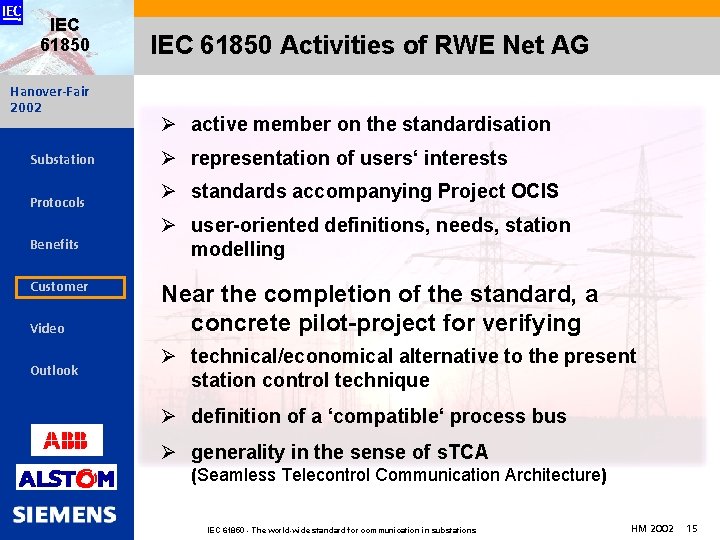 IEC

IEC 61850

Hanover-Fair 2002

Substation

Protocols

Benefits

Customer

Video

Outlook

ABB

ALSTOM

SIEMENS

IEC 61850 Activities of RWE Net AG

➢ active member on the standardisation

➢ representation of users‘ interests

➢ standards accompanying Project OCIS

➢ user-oriented definitions, needs, station modelling

Near the completion of the standard, a concrete pilot-project for verifying

➢ technical/economical alternative to the present station control technique

➢ definition of a ‘compatible‘ process bus

➢ generality in the sense of sTCA (Seamless Telecontrol Communication Architecture)

IEC 61850 - The world-wide standard for communication in substations

HM 2002 15